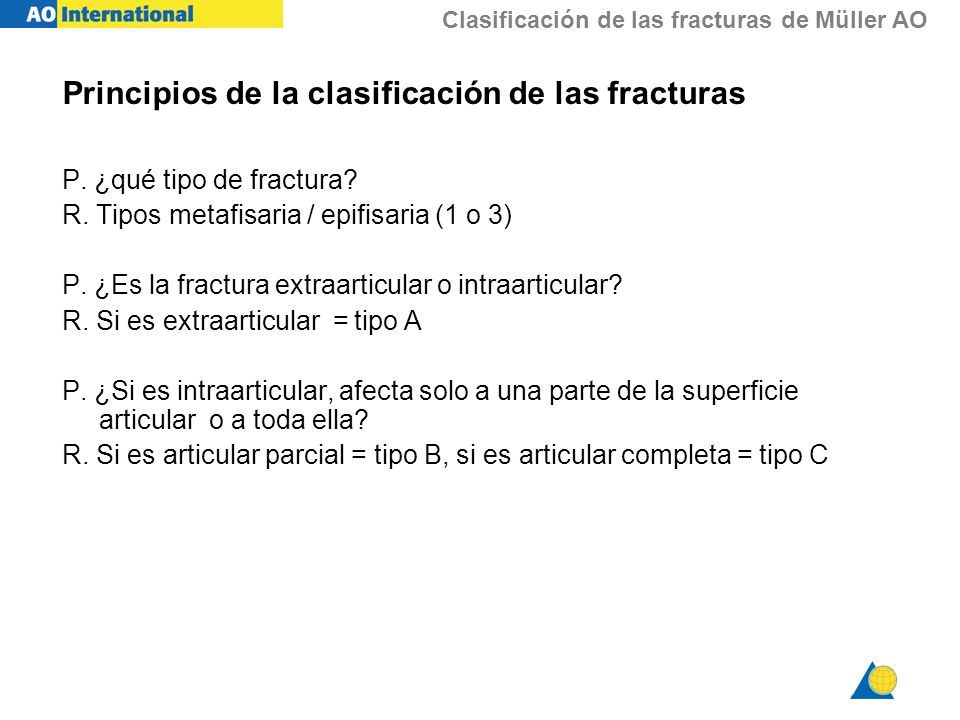 AO International

Clasificación de las fracturas de Müller AO

Principios de la clasificación de las fracturas

P. ¿qué tipo de fractura?
R. Tipos metafisaria / epifisaria (1 o 3)

P. ¿Es la fractura extraarticular o intraarticular?
R. Si es extraarticular = tipo A

P. ¿Si es intraarticular, afecta solo a una parte de la superficie articular o a toda ella?
R. Si es articular parcial = tipo B, si es articular completa = tipo C